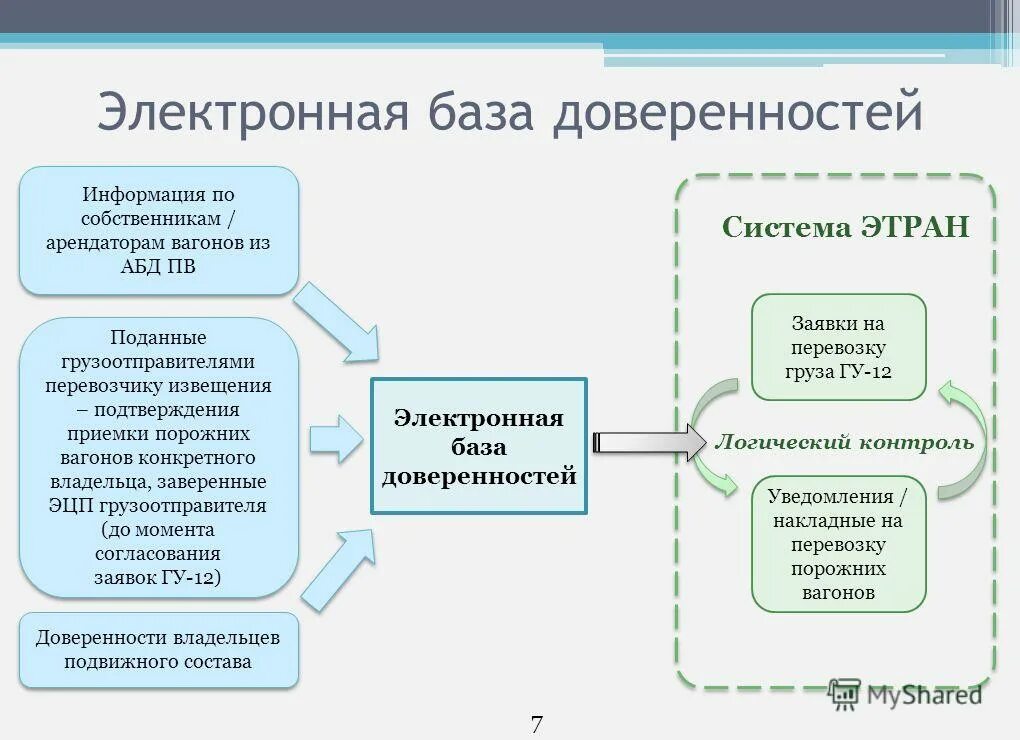 Электронная база доверенностей

Информация по собственникам / арендаторам вагонов из АБД ПВ

Поданные грузоотправителями перевозчику извещения – подтверждения приемки порожних вагонов конкретного владельца, заверенные ЭЦП грузоотправителя (до момента согласования заявок ГУ-12)

Доверенности владельцев подвижного состава

Электронная база доверенностей

Система ЭТРАН

Заявки на перевозку груза ГУ-12

Логический контроль

Уведомления / накладные на перевозку порожних вагонов

MyShared

7